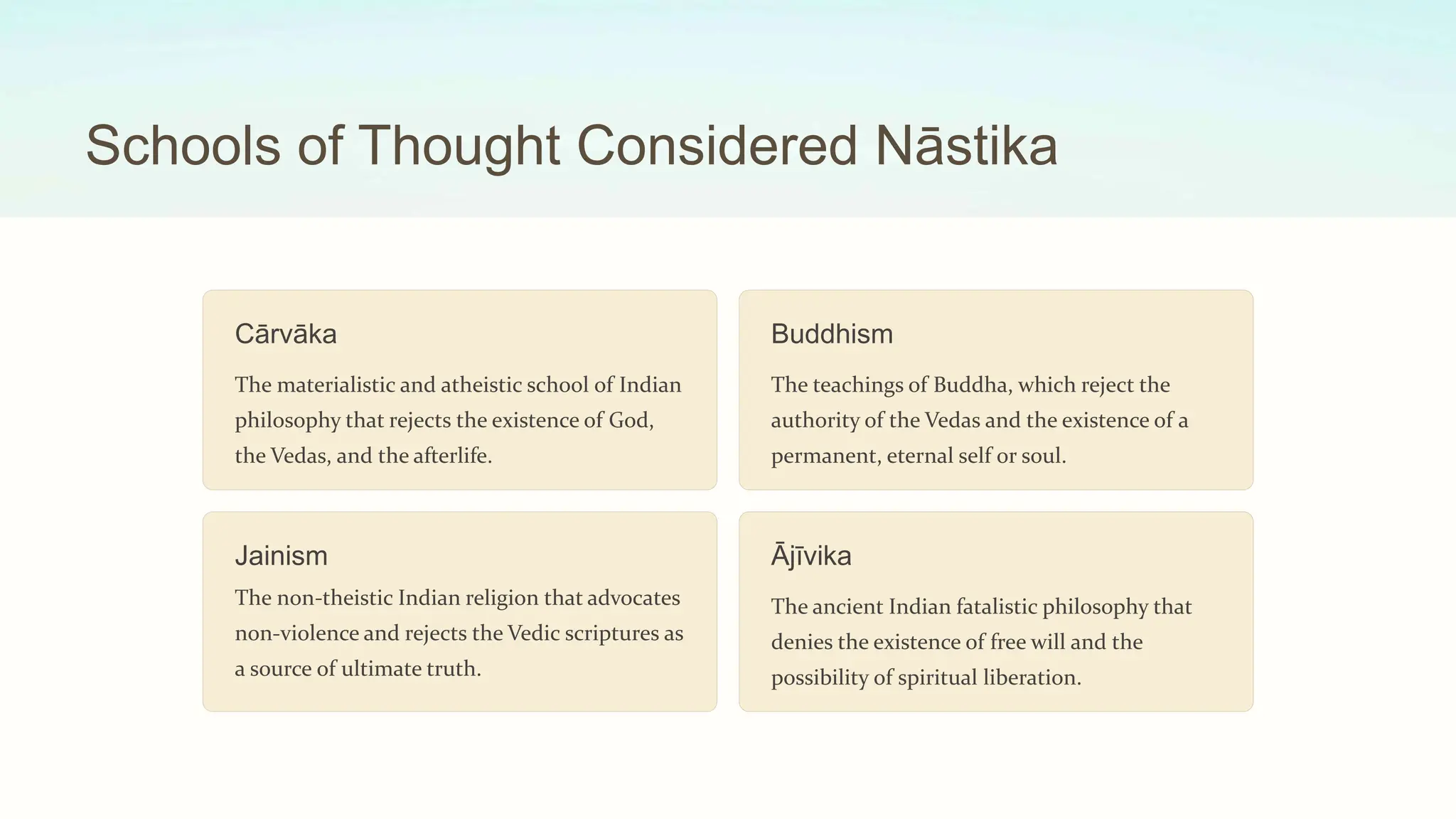 Schools of Thought Considered Nāstika

Cārvāka

The materialistic and atheistic school of Indian philosophy that rejects the existence of God, the Vedas, and the afterlife.

Buddhism

The teachings of Buddha, which reject the authority of the Vedas and the existence of a permanent, eternal self or soul.

Jainism

The non-theistic Indian religion that advocates non-violence and rejects the Vedic scriptures as a source of ultimate truth.

Ājīvika

The ancient Indian fatalistic philosophy that denies the existence of free will and the possibility of spiritual liberation.